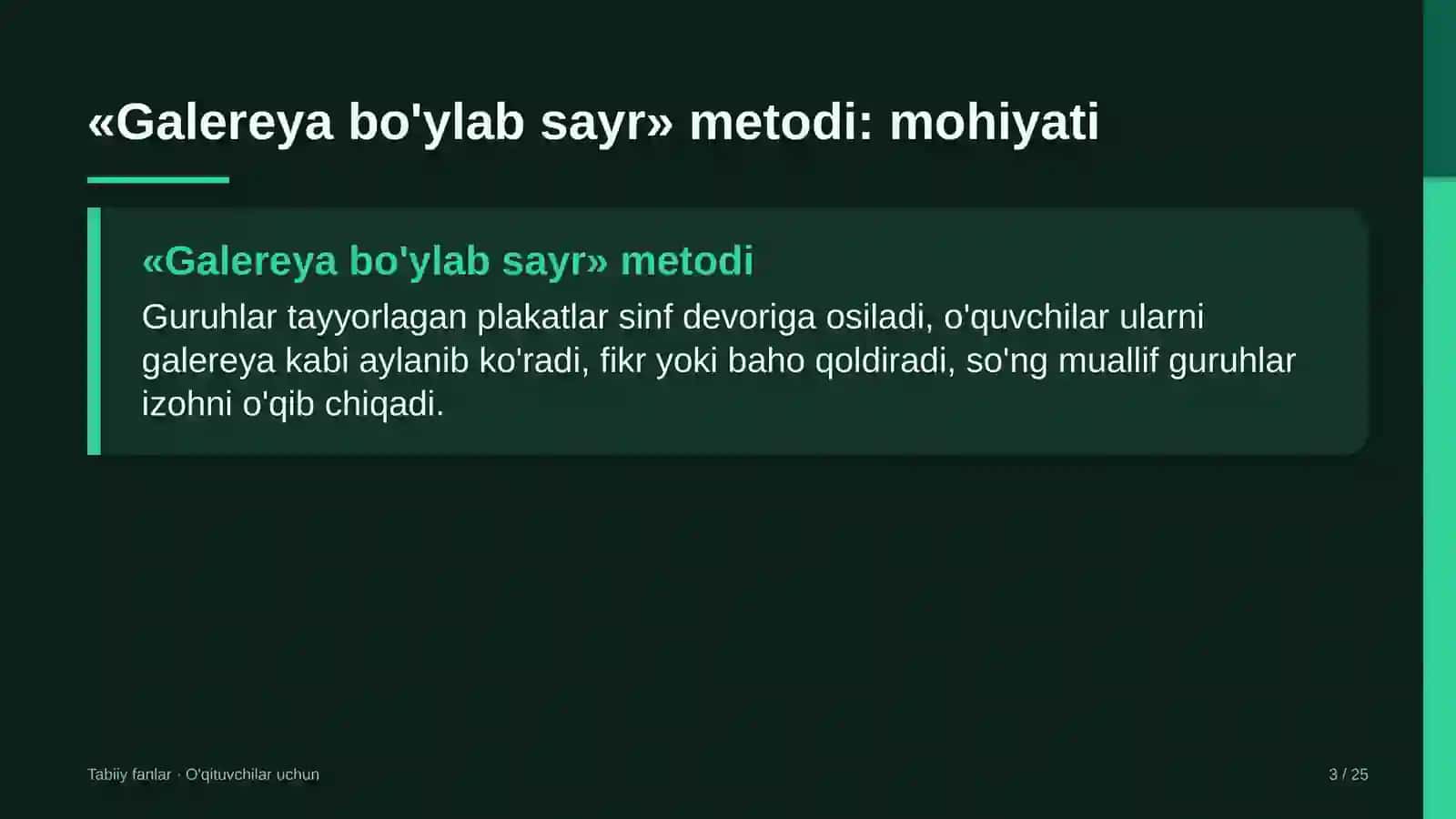 «Galereya bo'ylab sayr» metodi: mohiyati

«Galereya bo'ylab sayr» metodi

Guruhlar tayyorlagan plakatlar sinf devoriga osiladi, o'quvchilar ularni galereya kabi aylanib ko'radi, fikr yoki baho qoldiradi, so'ng muallif guruhlar izohni o'qib chiqadi.

Tabiiy fanlar · O'qituvchilar uchun

3 / 25